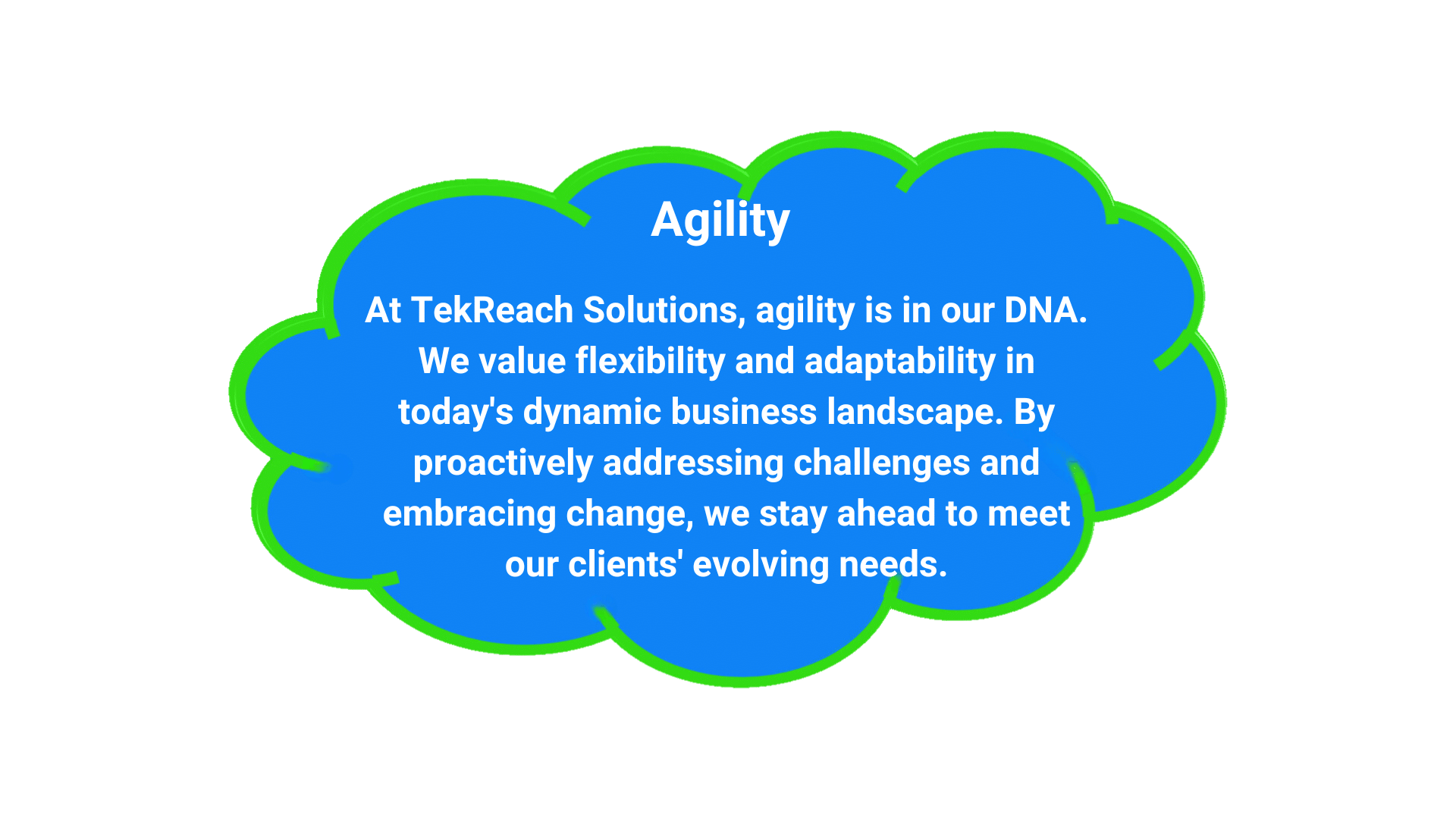 Agility

At TekReach Solutions, agility is in our DNA. We value flexibility and adaptability in today's dynamic business landscape. By proactively addressing challenges and embracing change, we stay ahead to meet our clients' evolving needs.